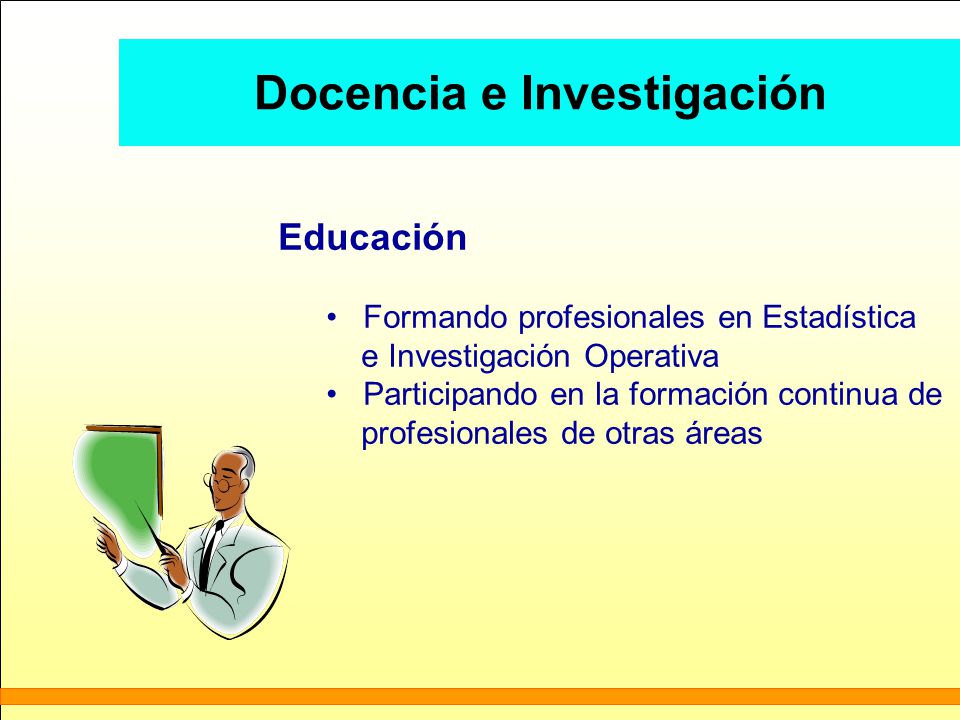 Docencia e Investigación

Educación

• Formando profesionales en Estadística e Investigación Operativa
• Participando en la formación continua de profesionales de otras áreas